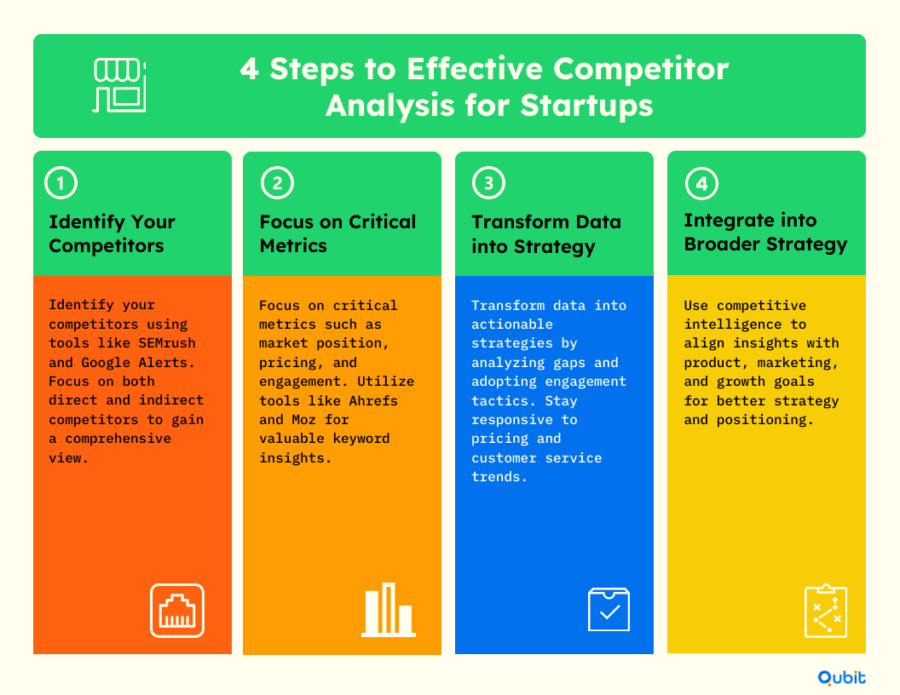 4 Steps to Effective Competitor Analysis for Startups

1

Identify Your Competitors

Identify your competitors using tools like SEMrush and Google Alerts. Focus on both direct and indirect competitors to gain a comprehensive view.

2

Focus on Critical Metrics

Focus on critical metrics such as market position, pricing, and engagement. Utilize tools like Ahrefs and Moz for valuable keyword insights.

3

Transform Data into Strategy

Transform data into actionable strategies by analyzing gaps and adopting engagement tactics. Stay responsive to pricing and customer service trends.

4

Integrate into Broader Strategy

Use competitive intelligence to align insights with product, marketing, and growth goals for better strategy and positioning.

Qubit